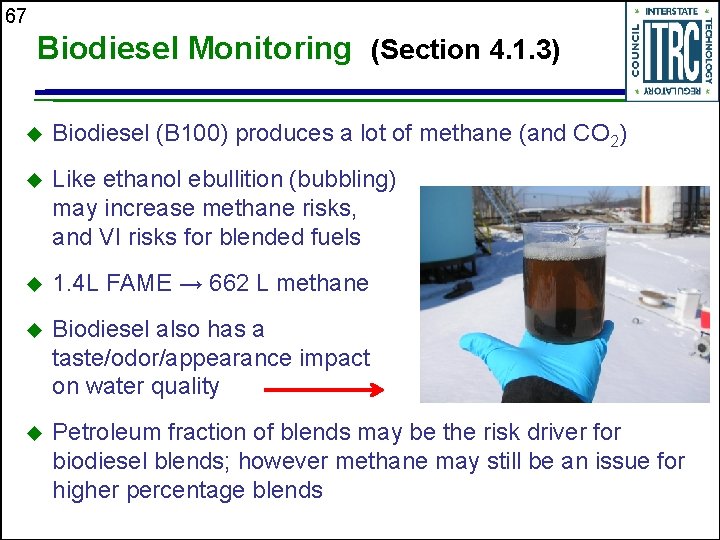 67

Biodiesel Monitoring (Section 4.1.3)

INTERSTATE TECHNOLOGY REGULATORY COUNCIL ITRC

◆ Biodiesel (B100) produces a lot of methane (and $CO_2$)

◆ Like ethanol ebullition (bubbling) may increase methane risks, and VI risks for blended fuels

◆ 1.4L FAME → 662 L methane

◆ Biodiesel also has a taste/odor/appearance impact on water quality

◆ Petroleum fraction of blends may be the risk driver for biodiesel blends; however methane may still be an issue for higher percentage blends